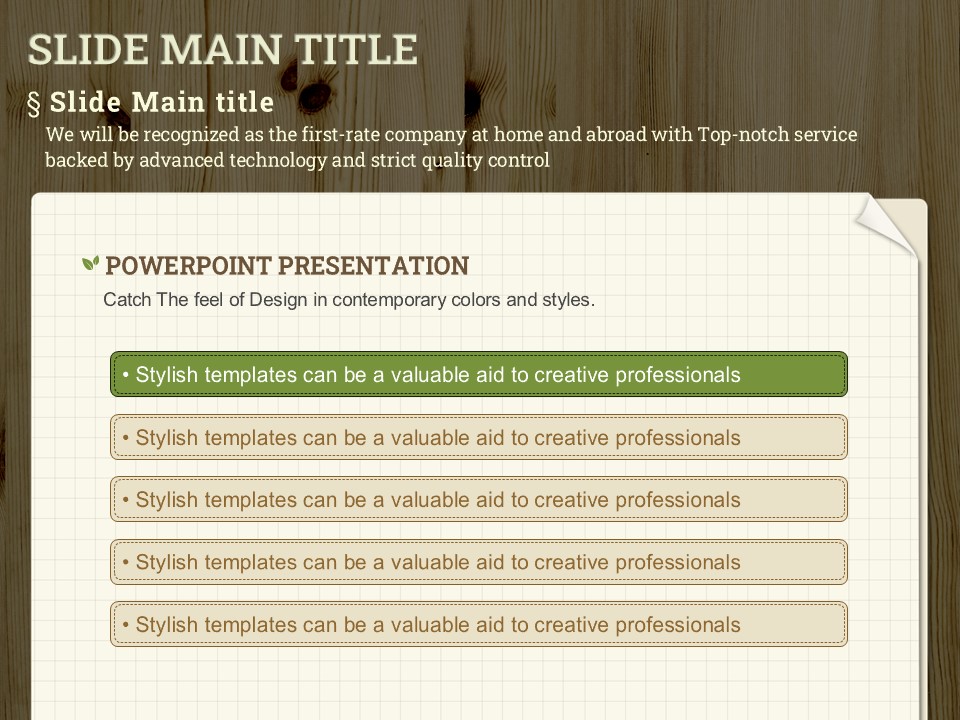 SLIDE MAIN TITLE

§ Slide Main title

We will be recognized as the first-rate company at home and abroad with Top-notch service backed by advanced technology and strict quality control

POWERPOINT PRESENTATION

Catch The feel of Design in contemporary colors and styles.

• Stylish templates can be a valuable aid to creative professionals

• Stylish templates can be a valuable aid to creative professionals

• Stylish templates can be a valuable aid to creative professionals

• Stylish templates can be a valuable aid to creative professionals

• Stylish templates can be a valuable aid to creative professionals